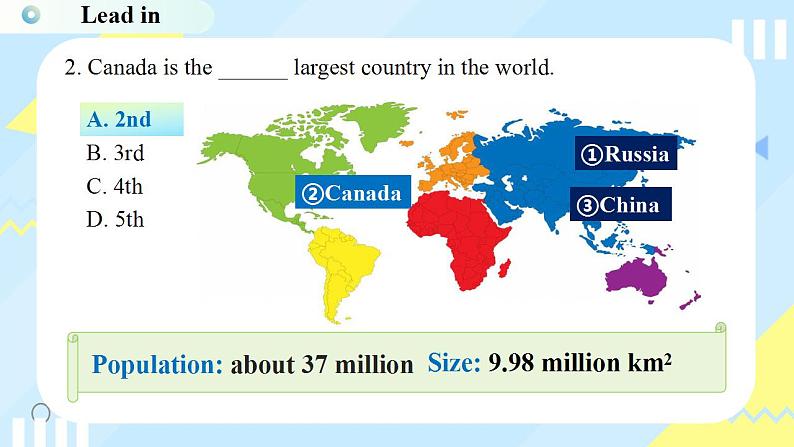 Lead in

2. Canada is the ______ largest country in the world.

A. 2nd
B. 3rd
C. 4th
D. 5th

①Russia
②Canada
③China

Population: about 37 million Size: 9.98 million km²